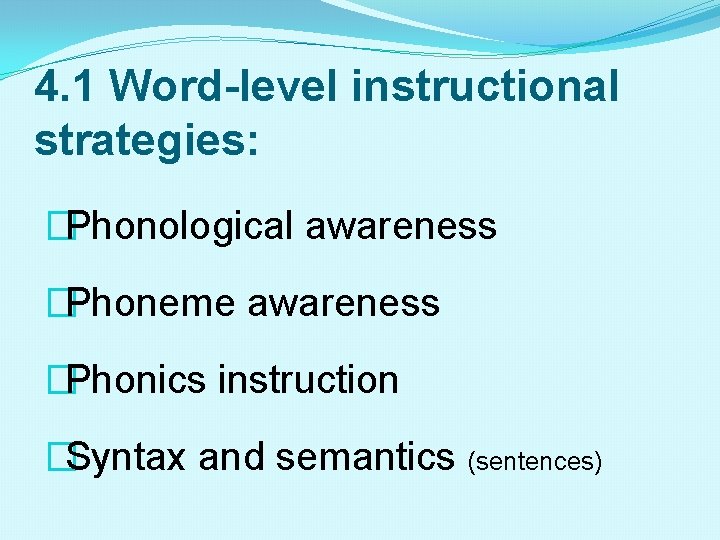 4.1 Word-level instructional strategies:

Phonological awareness

Phoneme awareness

Phonics instruction

Syntax and semantics (sentences)